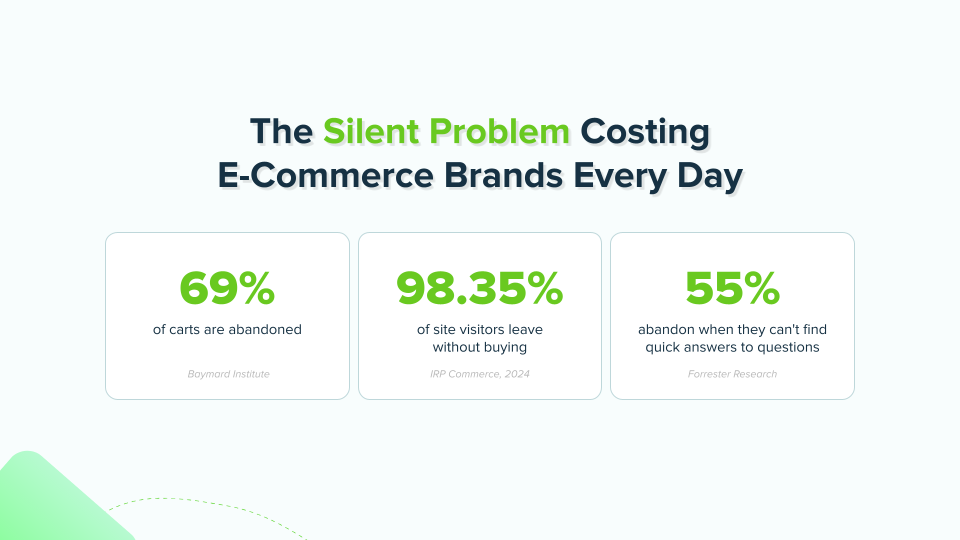 The Silent Problem Costing E-Commerce Brands Every Day

69%

of carts are abandoned

Baymard Institute

98.35%

of site visitors leave without buying

IRP Commerce, 2024

55%

abandon when they can't find quick answers to questions

Forrester Research